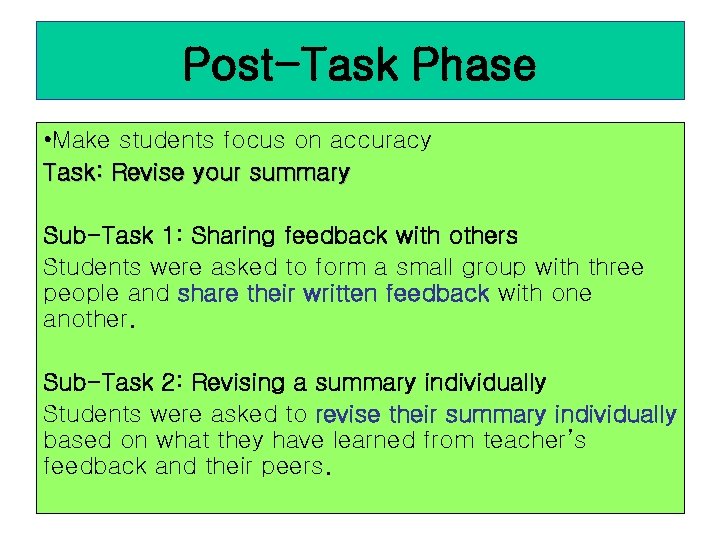 Post-Task Phase

•Make students focus on accuracy
Task: Revise your summary

Sub-Task 1: Sharing feedback with others
Students were asked to form a small group with three people and share their written feedback with one another.

Sub-Task 2: Revising a summary individually
Students were asked to revise their summary individually based on what they have learned from teacher's feedback and their peers.